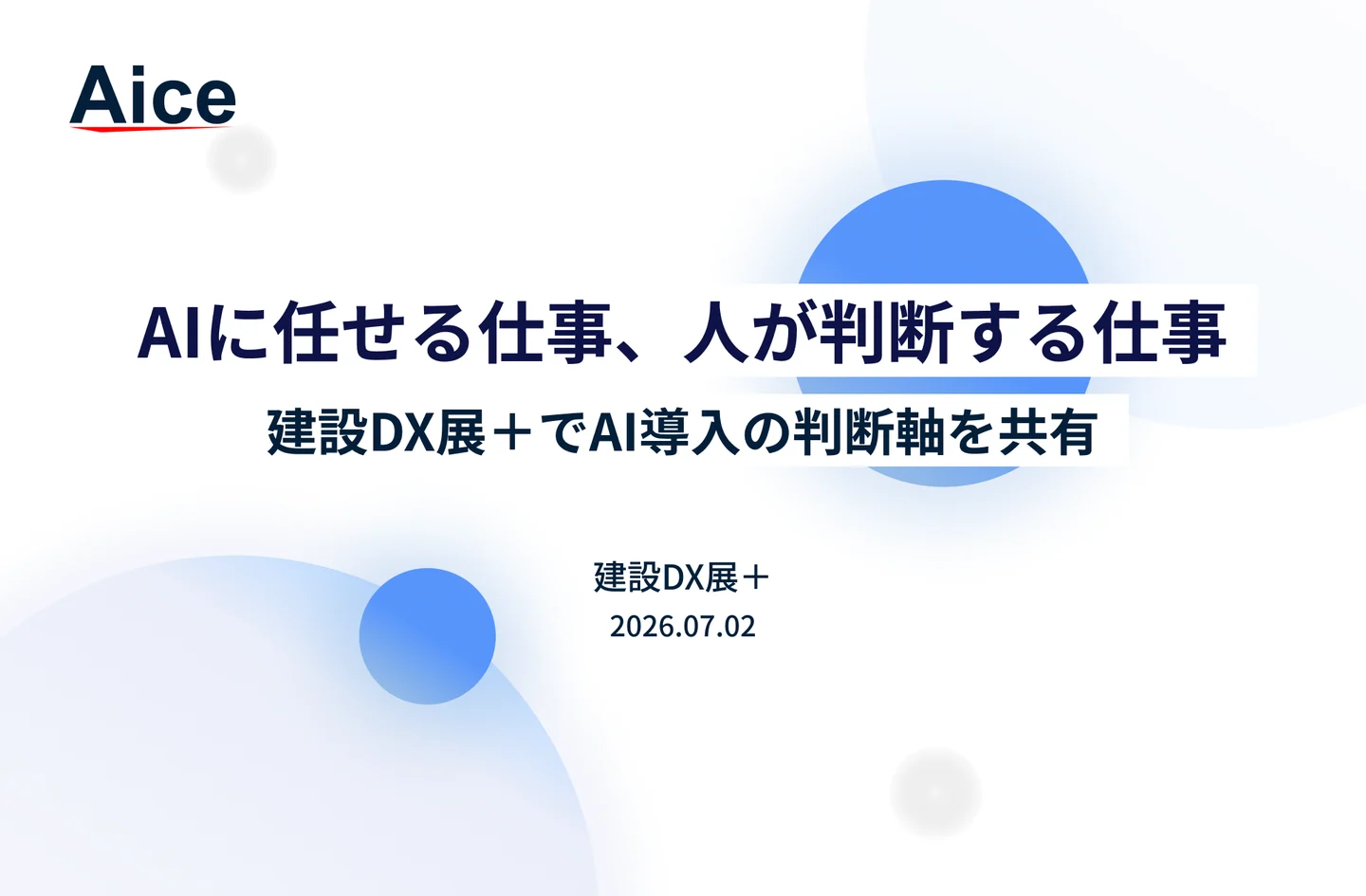 Aice

AIに任せる仕事、人が判断する仕事

建設DX展＋でAI導入の判断軸を共有

建設DX展＋
2026.07.02